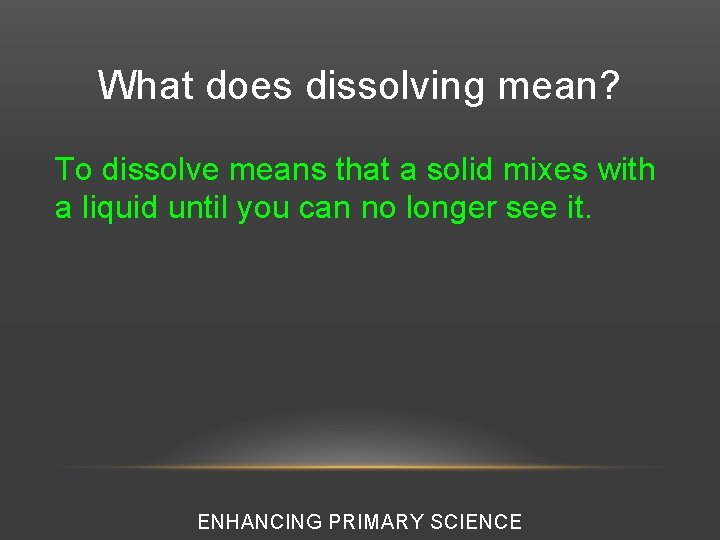 What does dissolving mean?

To dissolve means that a solid mixes with a liquid until you can no longer see it.

ENHANCING PRIMARY SCIENCE